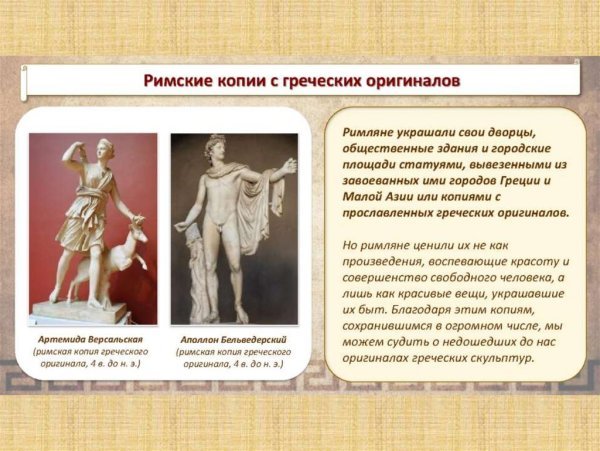 Римские копии с греческих оригиналов

Артемида Версальская
(римская копия греческого оригинала, 4 в. до н. э.)

Аполлон Бельведерский
(римская копия греческого оригинала, 4 в. до н. э.)

Римляне украшали свои дворцы, общественные здания и городские площади статуями, вывезенными из завоеванных ими городов Греции и Малой Азии или копиями с прославленных греческих оригиналов.

Но римляне ценили их не как произведения, воспевающие красоту и совершенство свободного человека, а лишь как красивые вещи, украшавшие их быт. Благодаря этим копиям, сохранившимся в огромном числе, мы можем судить о недошедших до нас оригиналах греческих скульптур.